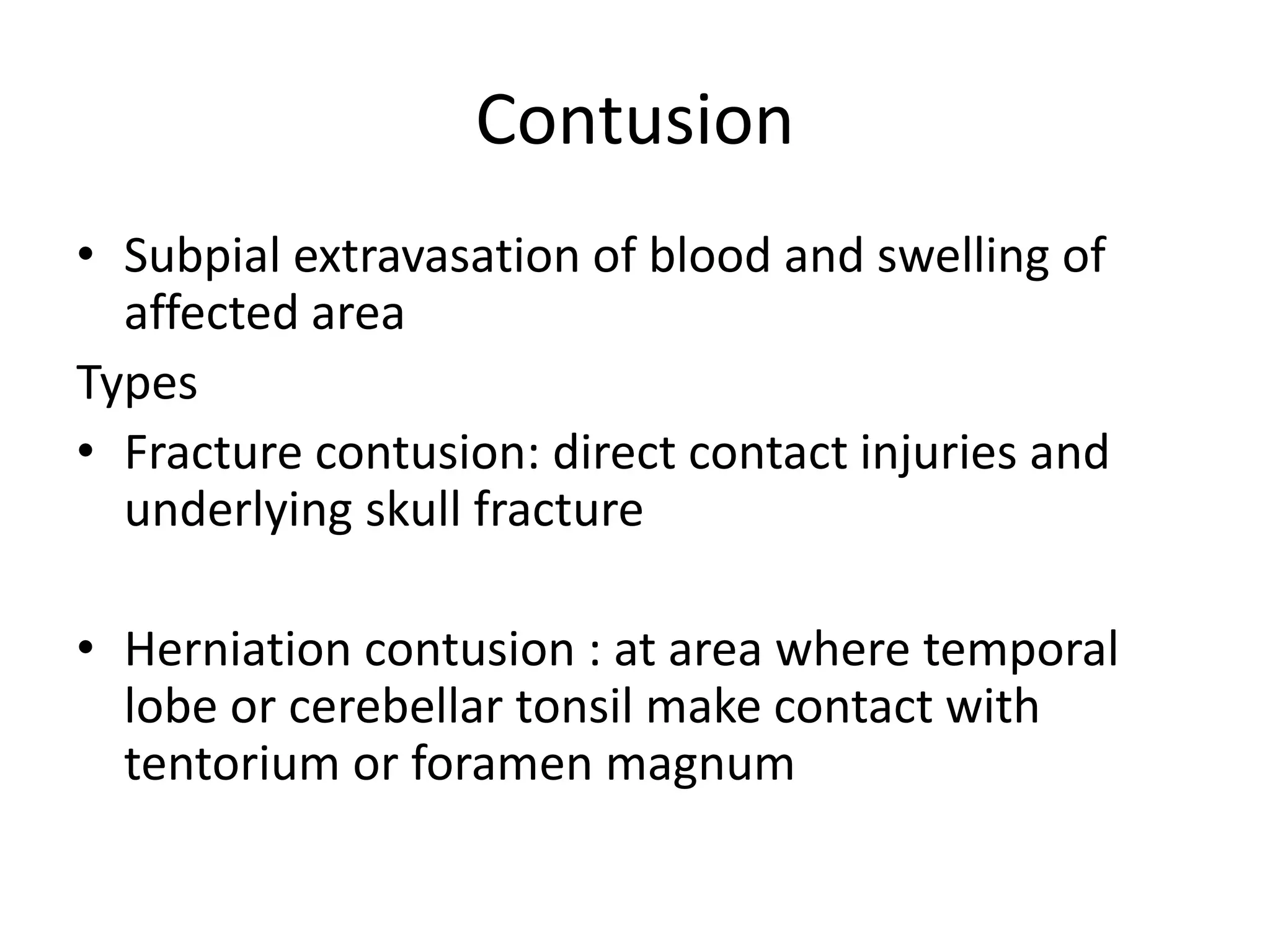 Contusion

• Subpial extravasation of blood and swelling of affected area

Types

• Fracture contusion: direct contact injuries and underlying skull fracture

• Herniation contusion : at area where temporal lobe or cerebellar tonsil make contact with tentorium or foramen magnum